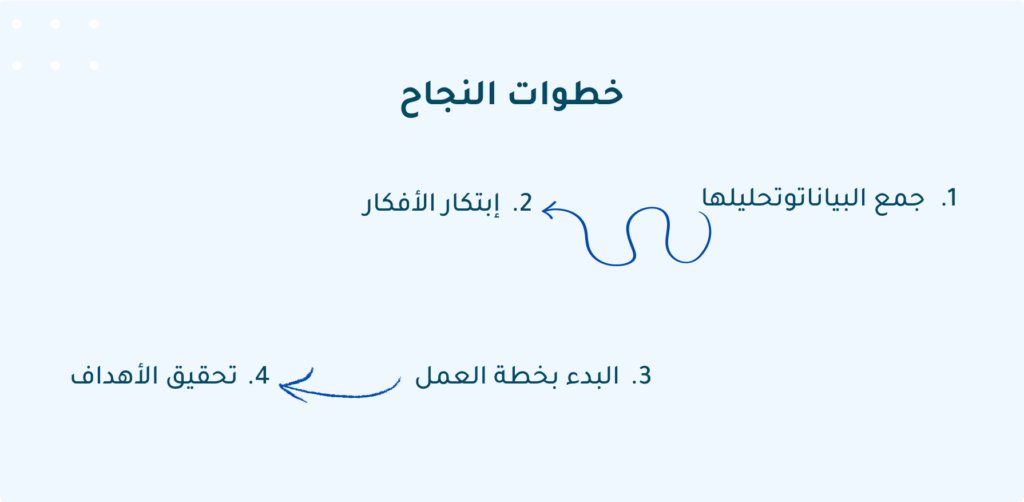 خطوات النجاح

1. جمع البياناتوتحليلها

2. إبتكار الأفكار

3. البدء بخطة العمل

4. تحقيق الأهداف